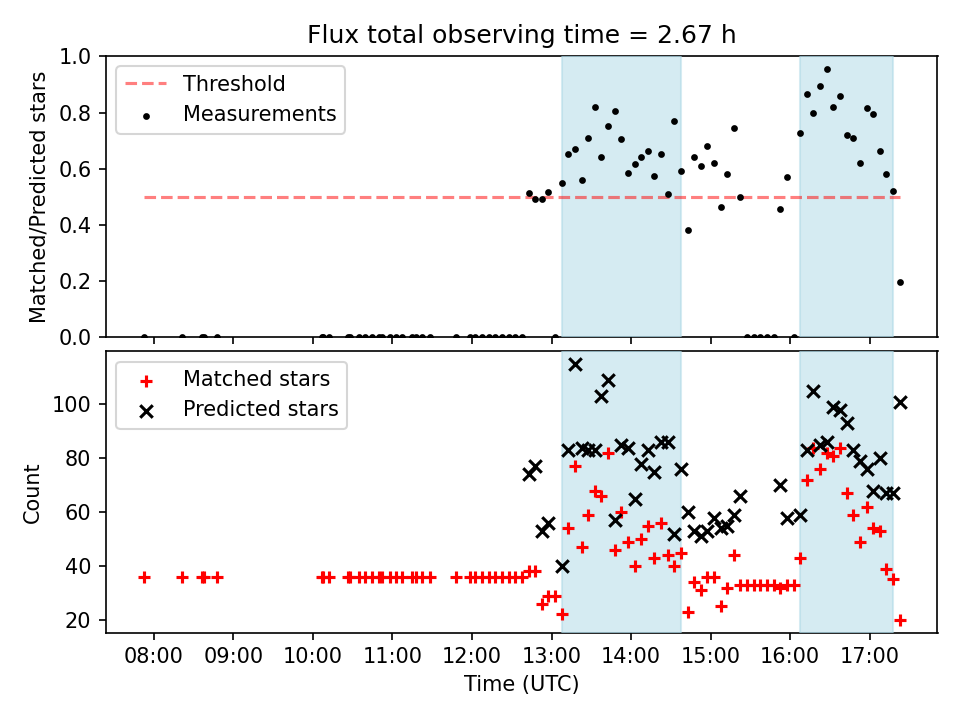 Flux total observing time = 2.67 h

Threshold
Measurements

Matched/Predicted stars

1.0
0.8
0.6
0.4
0.2
0.0

Matched stars
Predicted stars

Count

100
80
60
40
20

08:00 09:00 10:00 11:00 12:00 13:00 14:00 15:00 16:00 17:00

Time (UTC)